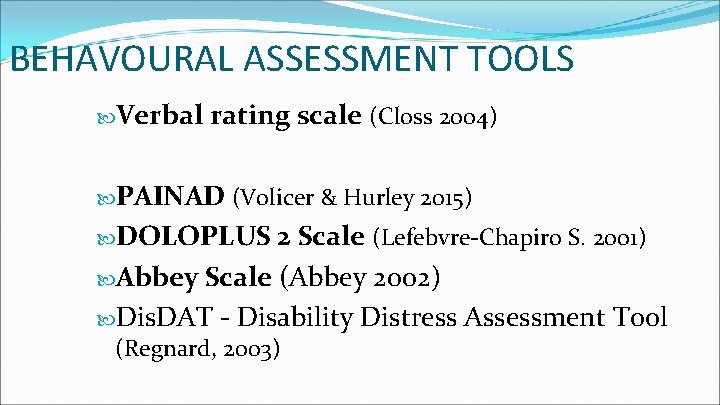 BEHAVOURAL ASSESSMENT TOOLS

Verbal rating scale (Closs 2004)

PAINAD (Volicer & Hurley 2015)

DOLOPLUS 2 Scale (Lefebvre-Chapiro S. 2001)

Abbey Scale (Abbey 2002)

DisDAT - Disability Distress Assessment Tool (Regnard, 2003)